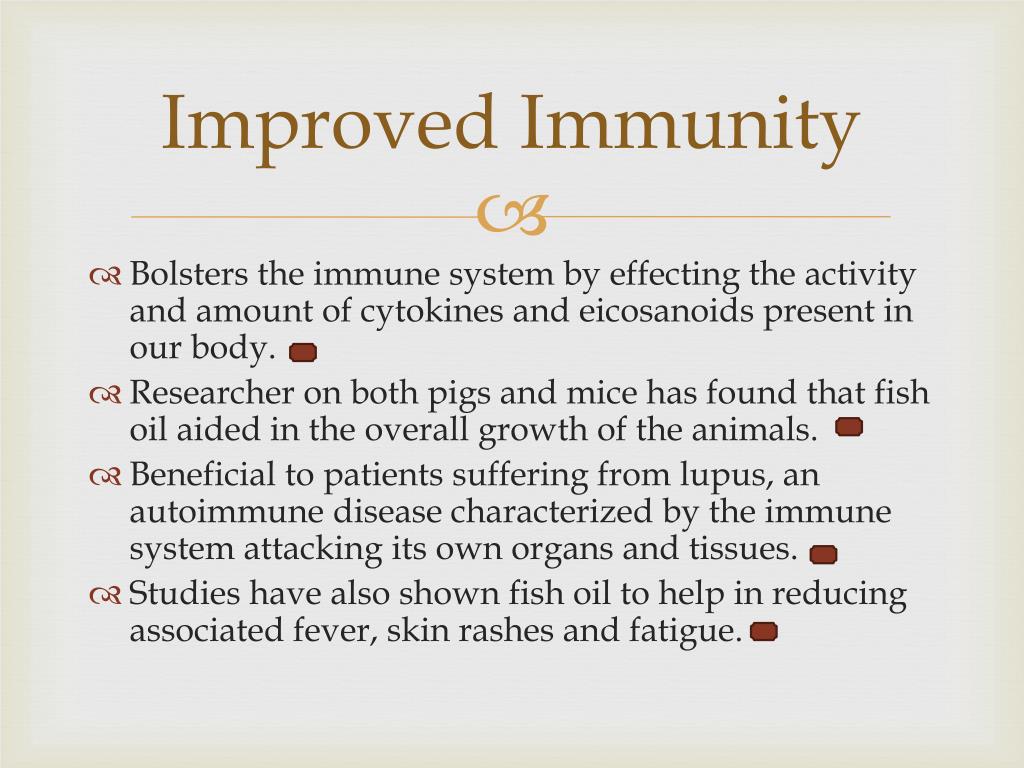 Improved Immunity

Bolsters the immune system by effecting the activity and amount of cytokines and eicosanoids present in our body.

Researcher on both pigs and mice has found that fish oil aided in the overall growth of the animals.

Beneficial to patients suffering from lupus, an autoimmune disease characterized by the immune system attacking its own organs and tissues.

Studies have also shown fish oil to help in reducing associated fever, skin rashes and fatigue.